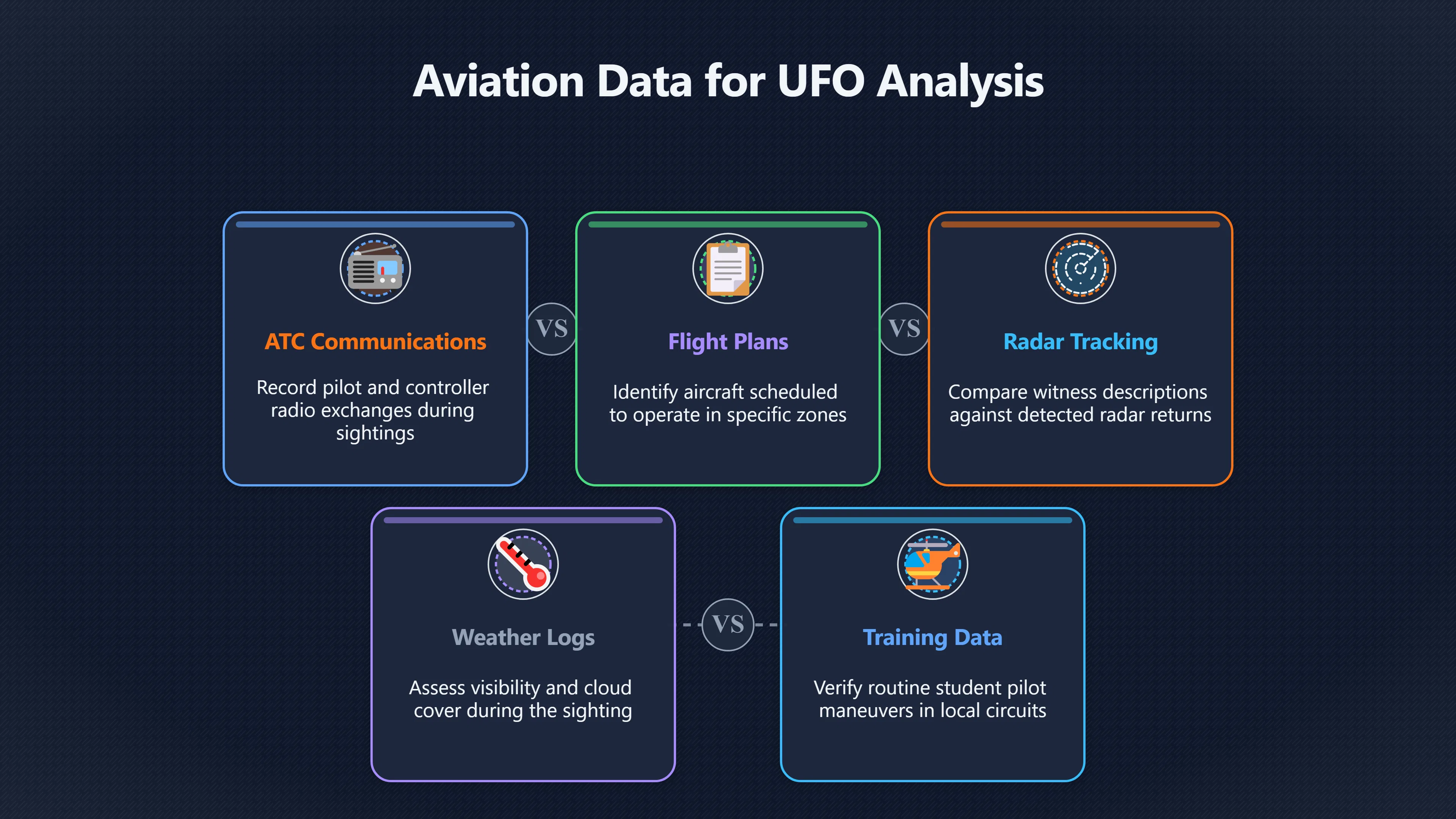 Aviation Data for UFO Analysis

ATC Communications

Record pilot and controller radio exchanges during sightings

VS

Flight Plans

Identify aircraft scheduled to operate in specific zones

VS

Radar Tracking

Compare witness descriptions against detected radar returns

Weather Logs

Assess visibility and cloud cover during the sighting

VS

Training Data

Verify routine student pilot maneuvers in local circuits